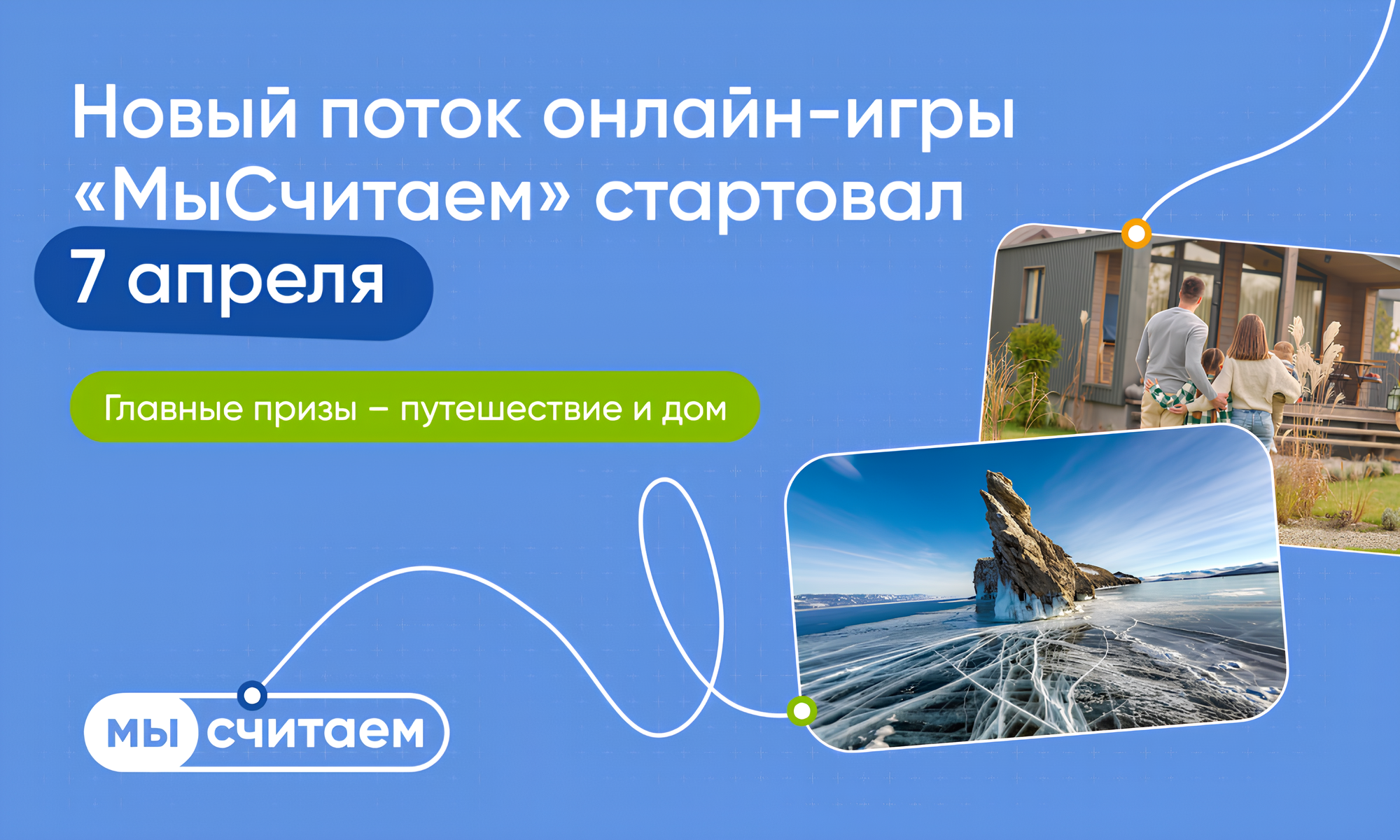 Новый поток онлайн-игры «МыСчитаем» стартовал 7 апреля

Главные призы – путешествие и дом

мы считаем